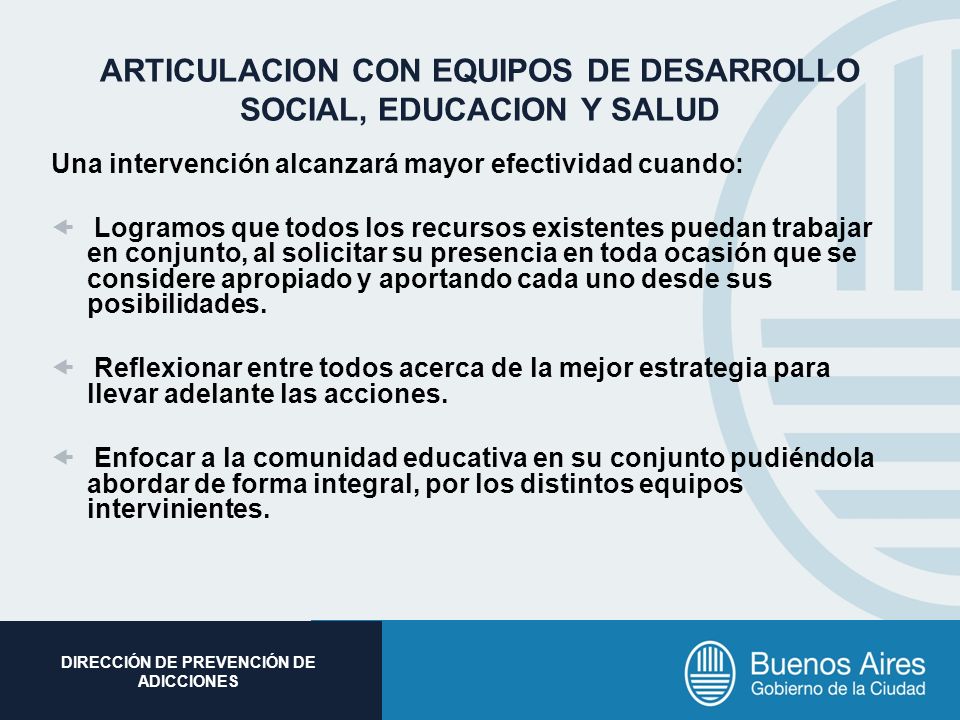 ARTICULACION CON EQUIPOS DE DESARROLLO SOCIAL, EDUCACION Y SALUD

Una intervención alcanzará mayor efectividad cuando:

Logramos que todos los recursos existentes puedan trabajar en conjunto, al solicitar su presencia en toda ocasión que se considere apropiado y aportando cada uno desde sus posibilidades.

Reflexionar entre todos acerca de la mejor estrategia para llevar adelante las acciones.

Enfocar a la comunidad educativa en su conjunto pudiéndola abordar de forma integral, por los distintos equipos intervinientes.

DIRECCIÓN DE PREVENCIÓN DE ADICCIONES

Buenos Aires
Gobierno de la Ciudad